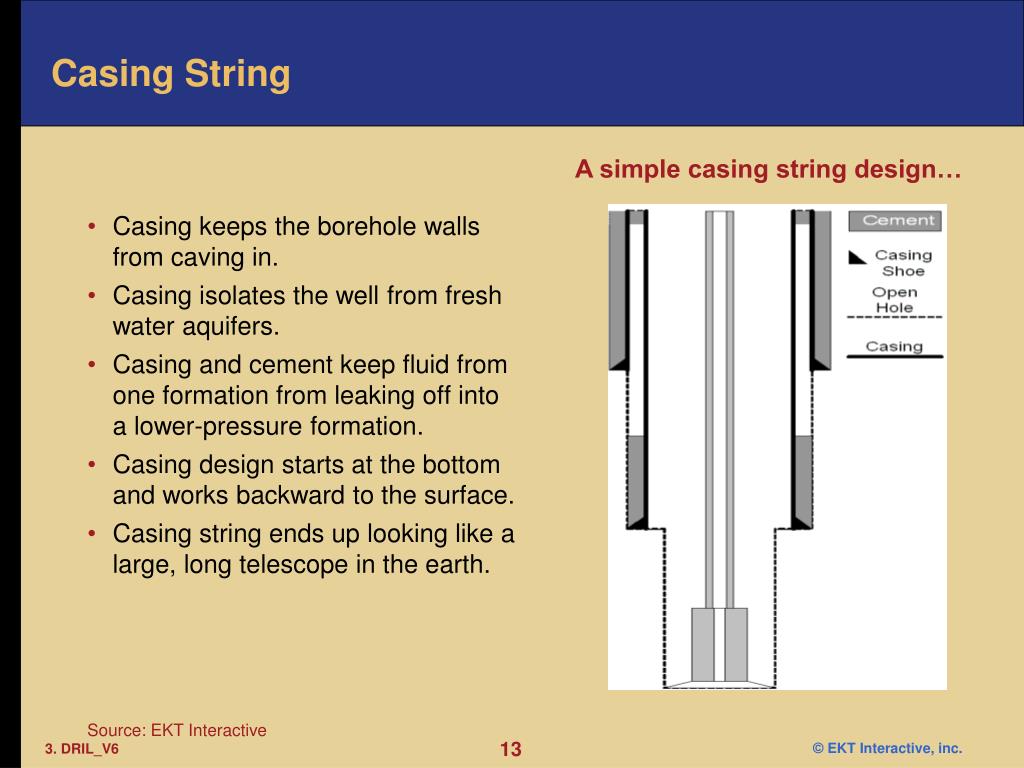 Casing String

A simple casing string design…

• Casing keeps the borehole walls from caving in.
• Casing isolates the well from fresh water aquifers.
• Casing and cement keep fluid from one formation from leaking off into a lower-pressure formation.
• Casing design starts at the bottom and works backward to the surface.
• Casing string ends up looking like a large, long telescope in the earth.

Cement
Casing Shoe
Open Hole
Casing

Source: EKT Interactive

3. DRIL_V6

13

© EKT Interactive, inc.